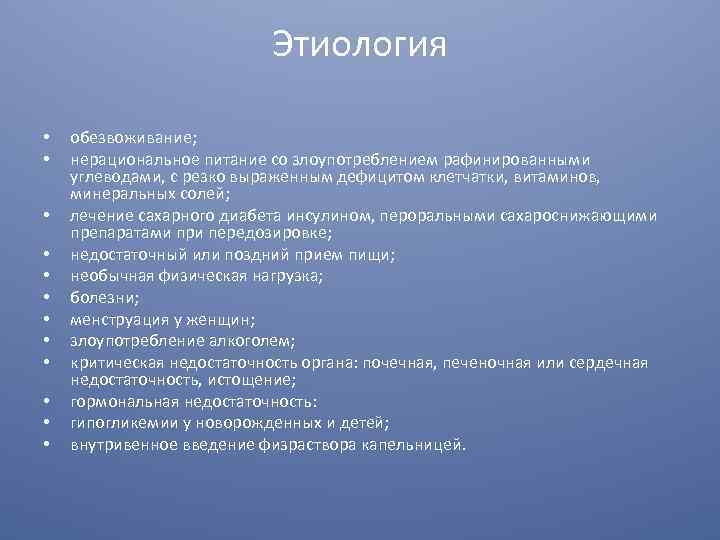 Этиология

• обезвоживание;
• нерациональное питание со злоупотреблением рафинированными углеводами, с резко выраженным дефицитом клетчатки, витаминов, минеральных солей;
• лечение сахарного диабета инсулином, пероральными сахароснижающими препаратами при передозировке;
• недостаточный или поздний прием пищи;
• необычная физическая нагрузка;
• болезни;
• менструация у женщин;
• злоупотребление алкоголем;
• критическая недостаточность органа: почечная, печеночная или сердечная недостаточность, истощение;
• гормональная недостаточность:
• гипогликемии у новорожденных и детей;
• внутривенное введение физраствора капельницей.